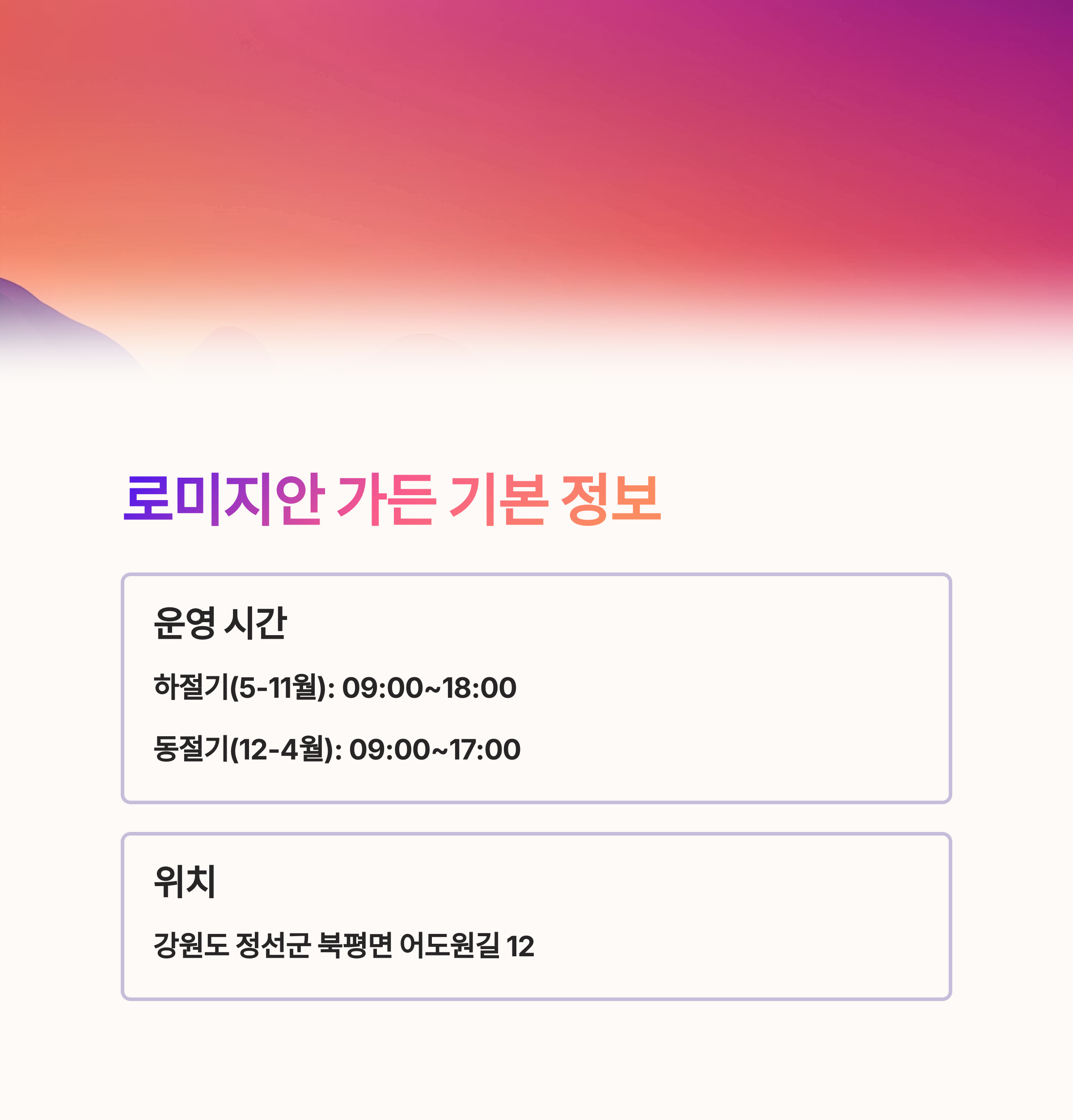 로미지안 가든 기본 정보

운영 시간

하절기(5-11월): 09:00~18:00

동절기(12-4월): 09:00~17:00

위치

강원도 정선군 북평면 어도원길 12